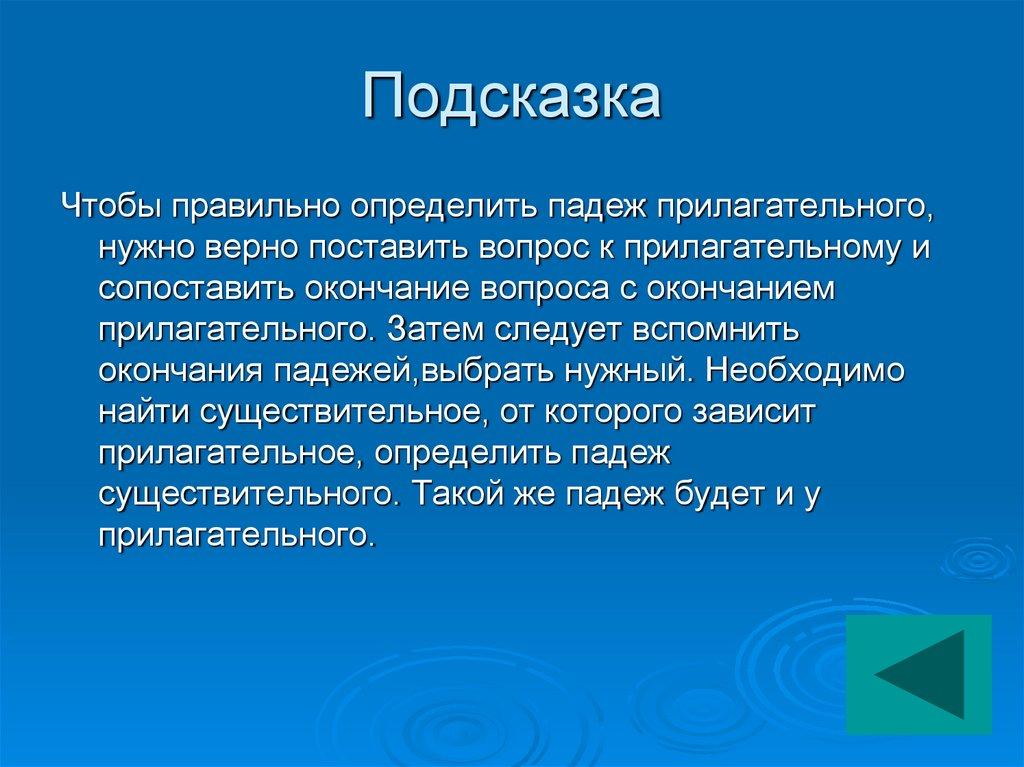 Подсказка

Чтобы правильно определить падеж прилагательного, нужно верно поставить вопрос к прилагательному и сопоставить окончание вопроса с окончанием прилагательного. Затем следует вспомнить окончания падежей,выбрать нужный. Необходимо найти существительное, от которого зависит прилагательное, определить падеж существительного. Такой же падеж будет и у прилагательного.